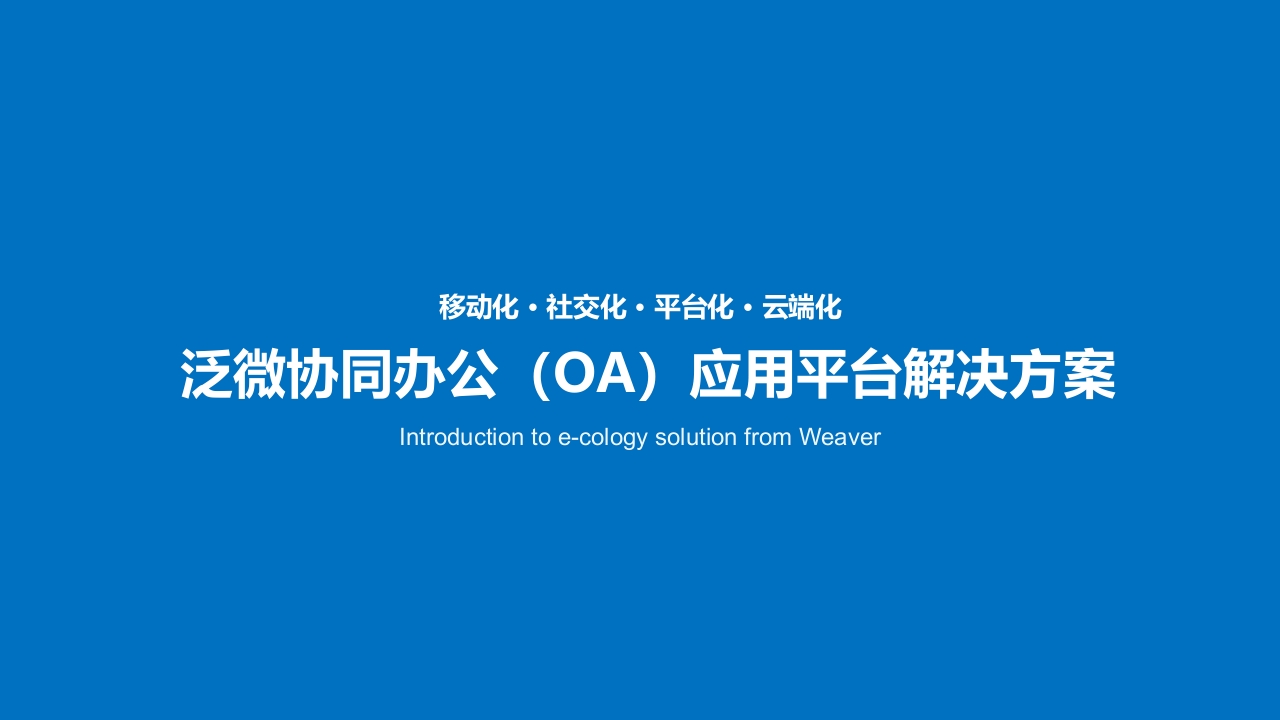 移动化 · 社交化 · 平台化 · 云端化

泛微协同办公（OA）应用平台解决方案

Introduction to e-cology solution from Weaver